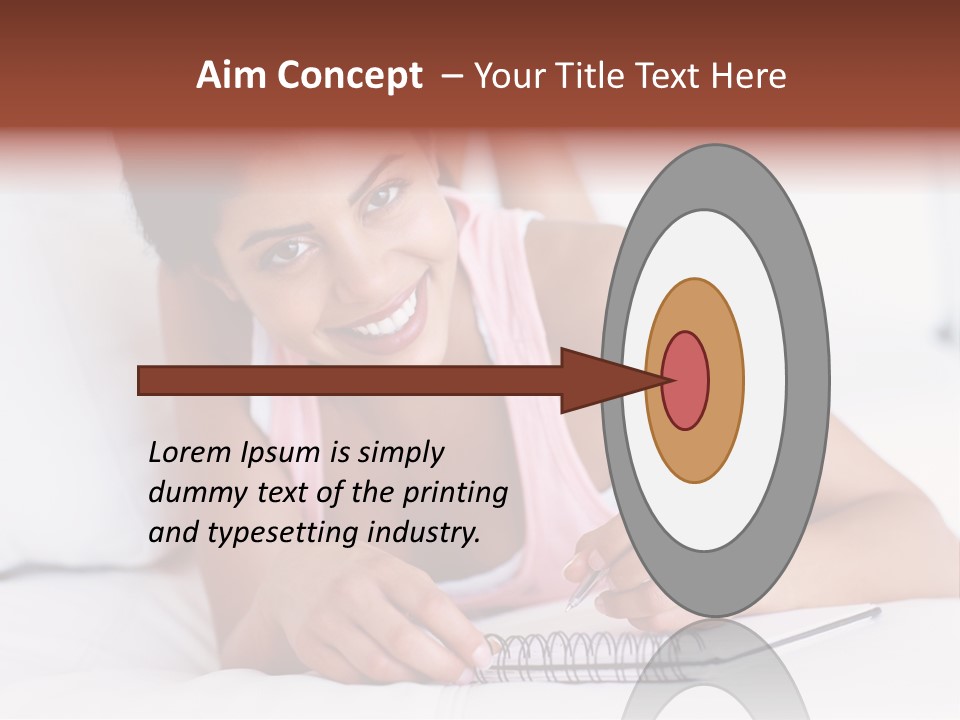 Aim Concept – Your Title Text Here

Lorem Ipsum is simply dummy text of the printing and typesetting industry.